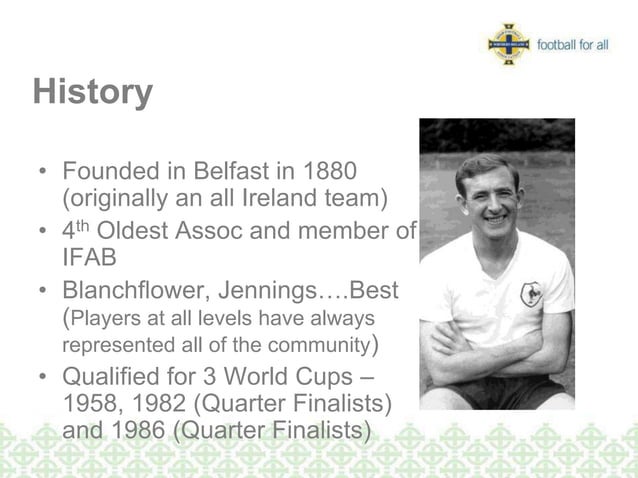 football for all

History

• Founded in Belfast in 1880 (originally an all Ireland team)
• 4$^{th}$ Oldest Assoc and member of IFAB
• Blanchflower, Jennings….Best (Players at all levels have always represented all of the community)
• Qualified for 3 World Cups – 1958, 1982 (Quarter Finalists) and 1986 (Quarter Finalists)